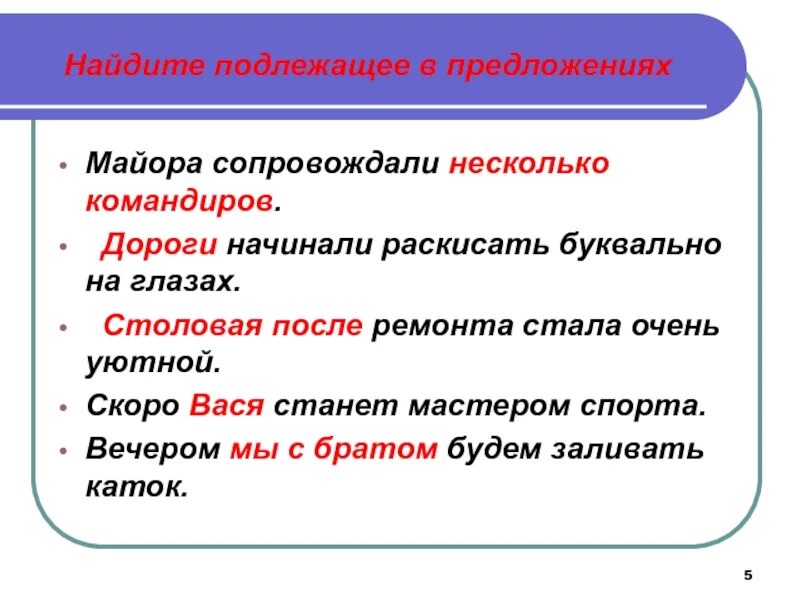 Найдите подлежащее в предложениях

• Майора сопровождали несколько командиров.
• Дороги начинали раскисать буквально на глазах.
• Столовая после ремонта стала очень уютной.
• Скоро Вася станет мастером спорта.
• Вечером мы с братом будем заливать каток.

5